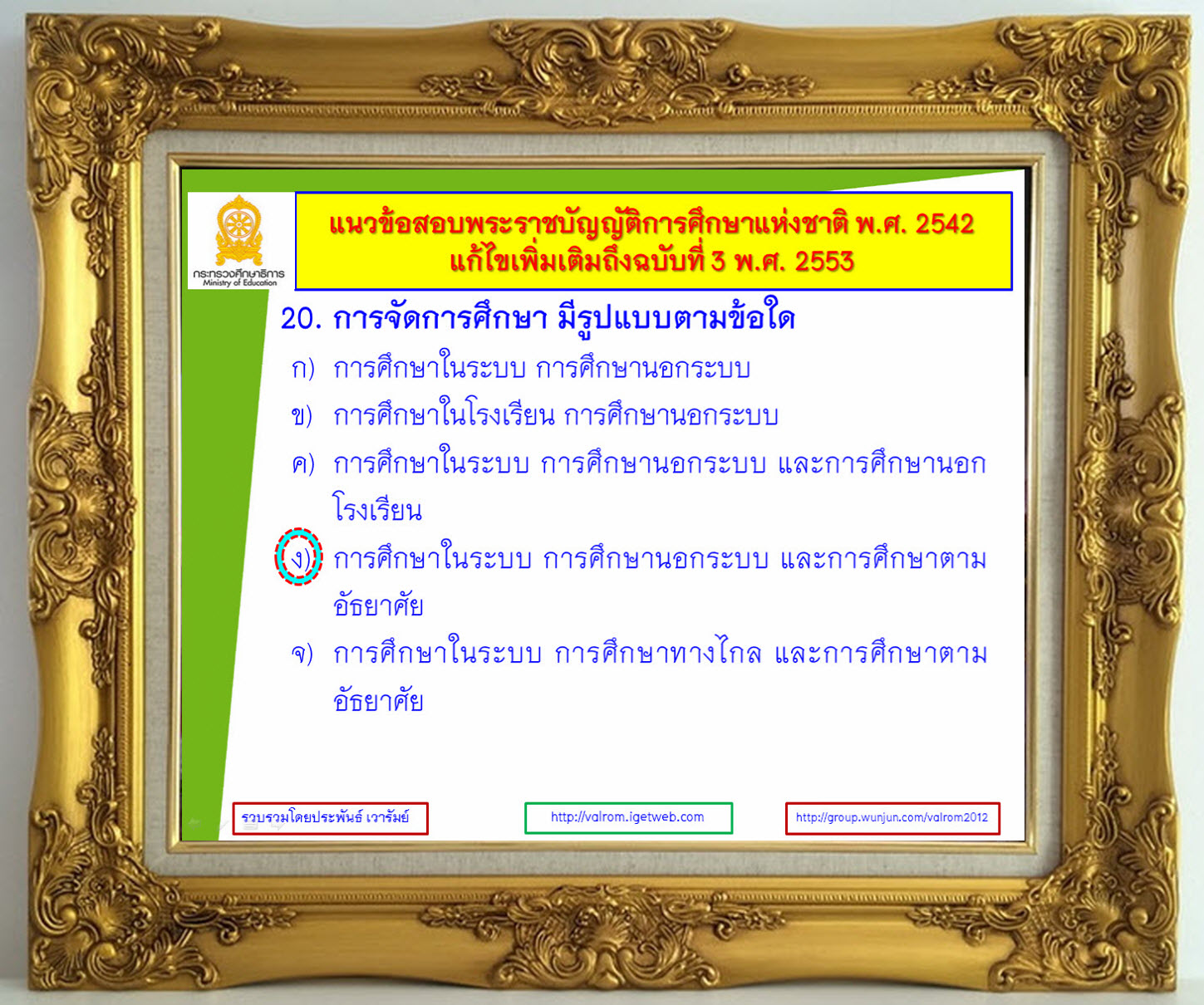 กระทรวงศึกษาธิการ
Ministry of Education

แนวข้อสอบพระราชบัญญัติการศึกษาแห่งชาติ พ.ศ. 2542 แก้ไขเพิ่มเติมถึงฉบับที่ 3 พ.ศ. 2553

20. การจัดการศึกษา มีรูปแบบตามข้อใด

ก) การศึกษาในระบบ การศึกษานอกระบบ

ข) การศึกษาในโรงเรียน การศึกษานอกระบบ

ค) การศึกษาในระบบ การศึกษานอกระบบ และการศึกษานอกโรงเรียน

ง) การศึกษาในระบบ การศึกษานอกระบบ และการศึกษาตามอัธยาศัย

จ) การศึกษาในระบบ การศึกษาทางไกล และการศึกษาตามอัธยาศัย

รวบรวมโดยประพันธ์ เวารัมย์

http://valrom.igetweb.com

http://group.wunjun.com/valrom2012